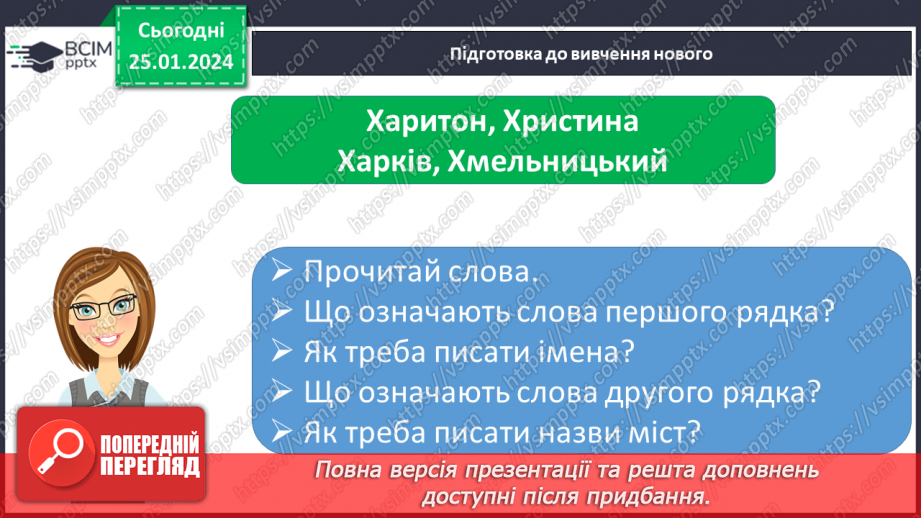 ВСІМ pptx

Сьогодні 25.01.2024

Підготовка до вивчення нового

Харитон, Христина
Харків, Хмельницький

➢ Прочитай слова.
➢ Що означають слова першого рядка?
➢ Як треба писати імена?
➢ Що означають слова другого рядка?
➢ Як треба писати назви міст?

ПОПЕРЕДНІЙ ПЕРЕГЛЯД

Повна версія презентації та решта доповнень доступні після придбання.

https://vsimpptx.com